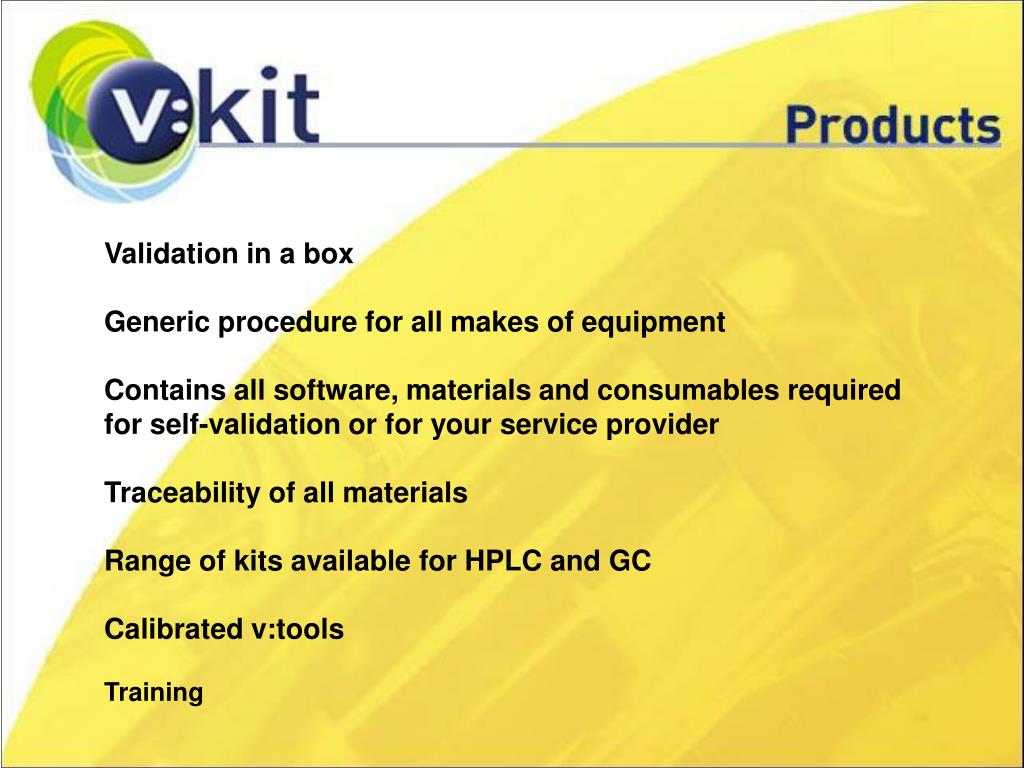 v:kit

Products

Validation in a box

Generic procedure for all makes of equipment

Contains all software, materials and consumables required for self-validation or for your service provider

Traceability of all materials

Range of kits available for HPLC and GC

Calibrated v:tools

Training